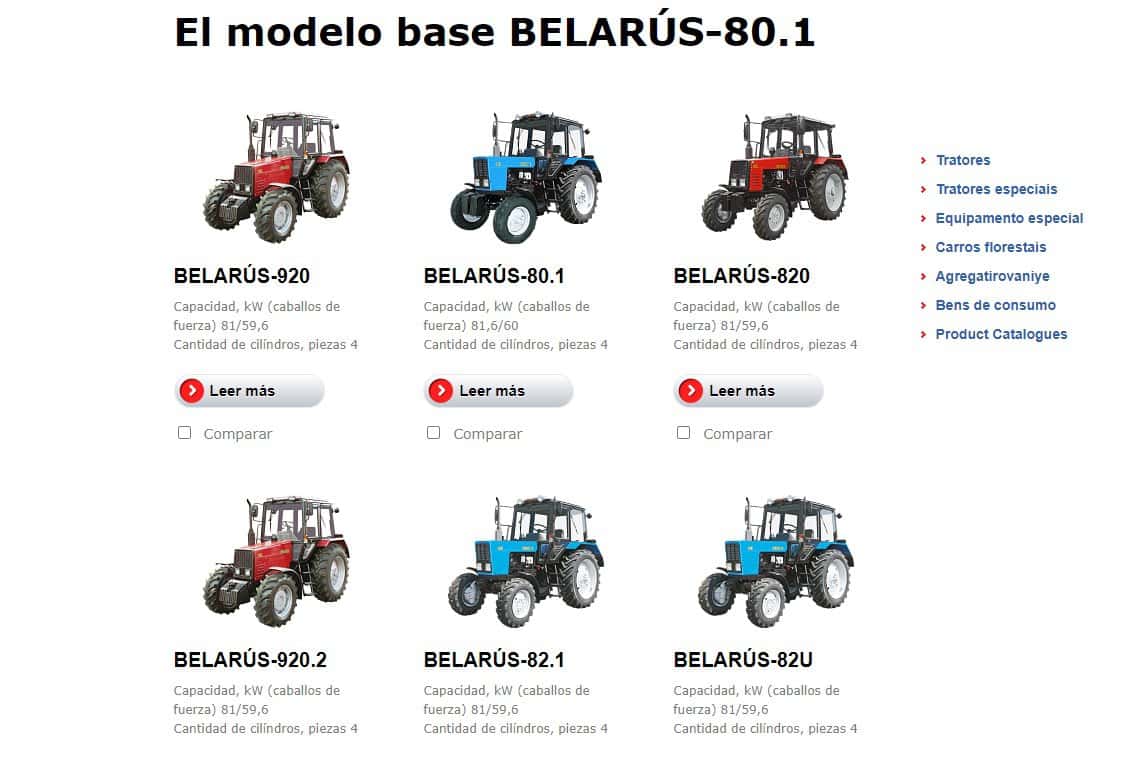 El modelo base BELARÚS-80.1

BELARÚS-920
Capacidad, kW (caballos de fuerza) 81/59,6
Cantidad de cilindros, piezas 4
Leer más
Comparar

BELARÚS-80.1
Capacidad, kW (caballos de fuerza) 81,6/60
Cantidad de cilindros, piezas 4
Leer más
Comparar

BELARÚS-820
Capacidad, kW (caballos de fuerza) 81/59,6
Cantidad de cilindros, piezas 4
Leer más
Comparar

BELARÚS-920.2
Capacidad, kW (caballos de fuerza) 81/59,6
Cantidad de cilindros, piezas 4

BELARÚS-82.1
Capacidad, kW (caballos de fuerza) 81/59,6
Cantidad de cilindros, piezas 4

BELARÚS-82U
Capacidad, kW (caballos de fuerza) 81/59,6
Cantidad de cilindros, piezas 4

Tratores
Tratores especiais
Equipamento especial
Carros florestais
Agregatirovaniye
Bens de consumo
Product Catalogues